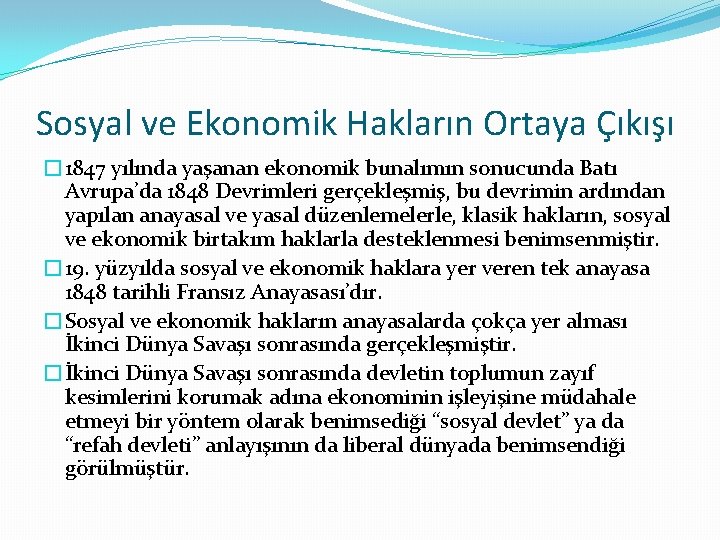 Sosyal ve Ekonomik Hakların Ortaya Çıkışı

1847 yılında yaşanan ekonomik bunalımın sonucunda Batı Avrupa'da 1848 Devrimleri gerçekleşmiş, bu devrimin ardından yapılan anayasal ve yasal düzenlemelerle, klasik hakların, sosyal ve ekonomik birtakım haklarla desteklenmesi benimsenmiştir.

19. yüzyılda sosyal ve ekonomik haklara yer veren tek anayasa 1848 tarihli Fransız Anayasası'dır.

Sosyal ve ekonomik hakların anayasalarda çokça yer alması İkinci Dünya Savaşı sonrasında gerçekleşmiştir.

İkinci Dünya Savaşı sonrasında devletin toplumun zayıf kesimlerini korumak adına ekonominin işleyişine müdahale etmeyi bir yöntem olarak benimsediği "sosyal devlet" ya da "refah devleti" anlayışının da liberal dünyada benimsendiği görülmüştür.